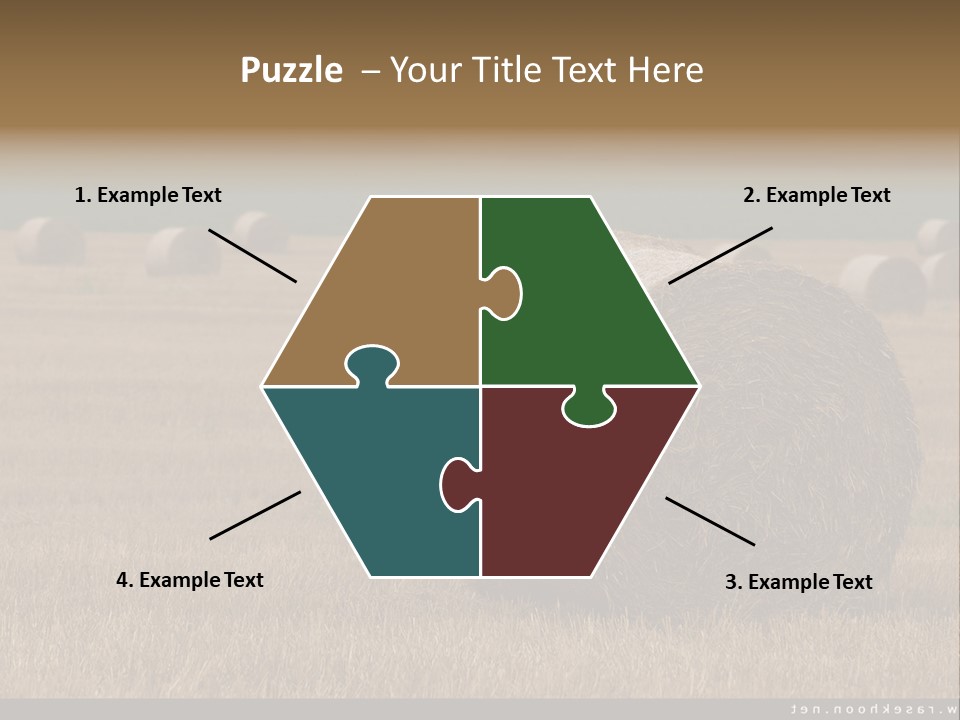 Puzzle – Your Title Text Here

1. Example Text

2. Example Text

4. Example Text

3. Example Text

w.rasekhoon.net